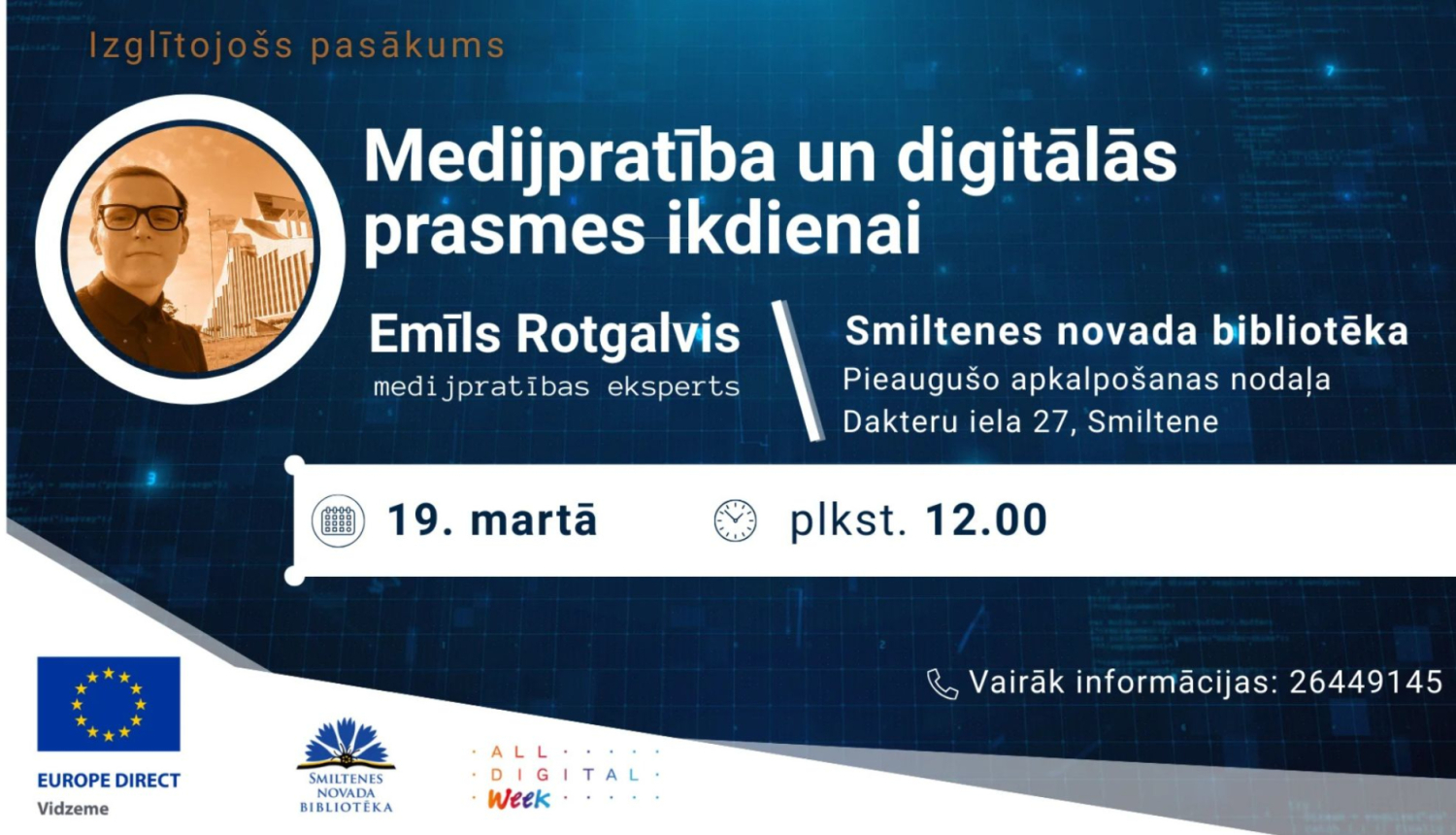 Izglītojošs pasākums

Medijpratība un digitālās prasmes ikdienai

Emīls Rotgalvis
medijpratības eksperts

Smiltenes novada bibliotēka
Pieaugušo apkalpošanas nodaļa
Dakteru iela 27, Smiltene

19. martā

plkst. 12.00

Vairāk informācijas: 26449145

EUROPE DIRECT
Vidzeme

SMILTENES NOVADA BIBLIOTĒKA

ALL DIGITAL Week